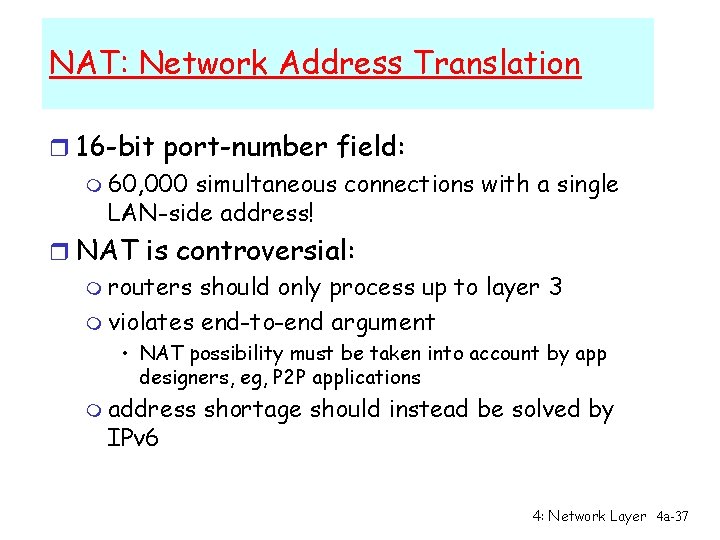 NAT: Network Address Translation

16-bit port-number field:

60,000 simultaneous connections with a single LAN-side address!

NAT is controversial:

routers should only process up to layer 3

violates end-to-end argument

• NAT possibility must be taken into account by app designers, eg, P2P applications

address shortage should instead be solved by IPv6

4: Network Layer 4a-37